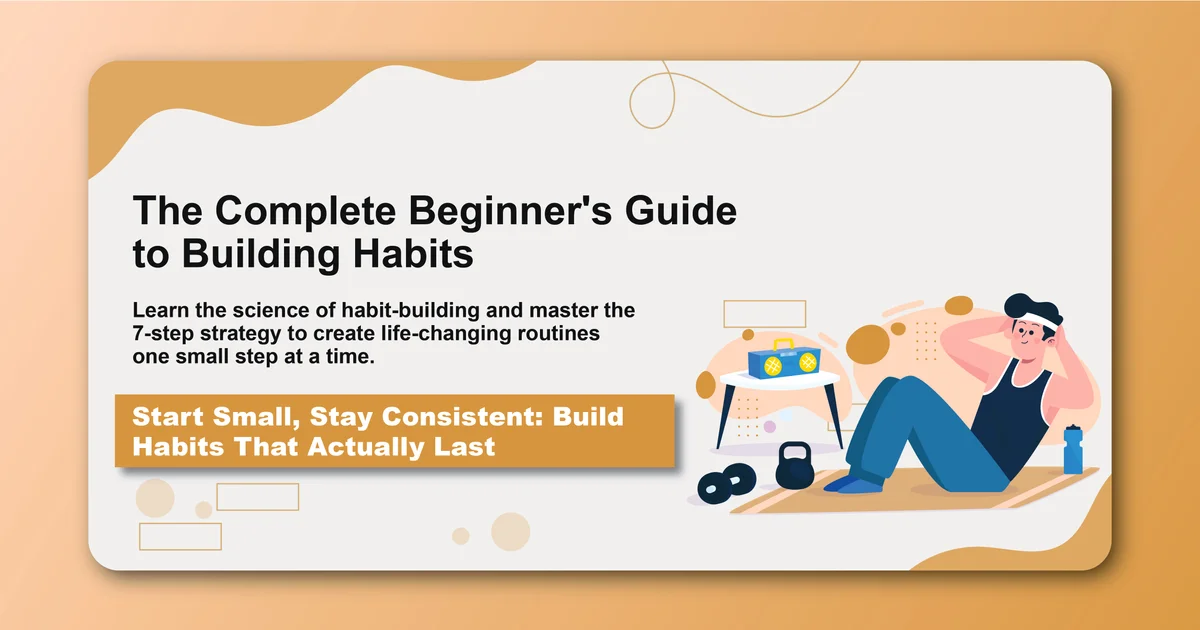 The Complete Beginner's Guide to Building Habits

Learn the science of habit-building and master the 7-step strategy to create life-changing routines one small step at a time.

Start Small, Stay Consistent: Build Habits That Actually Last